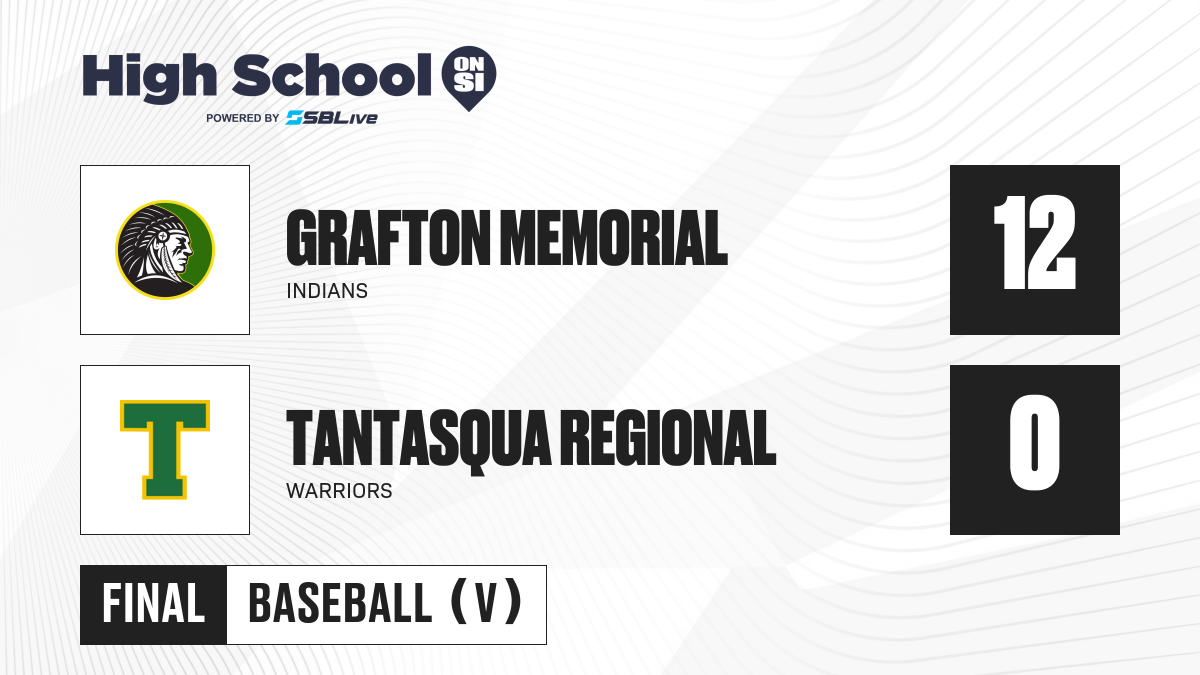 High School ON SI
POWERED BY SBLive

GRAFTON MEMORIAL
INDIANS
12

T
TANTASQUA REGIONAL
WARRIORS
0

FINAL BASEBALL (V)